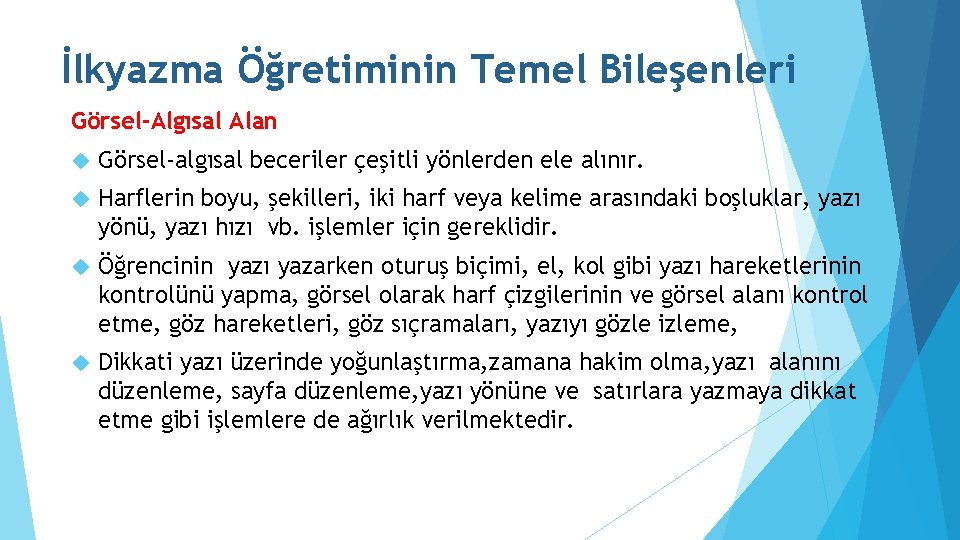 İlkyazma Öğretiminin Temel Bileşenleri

Görsel-Algısal Alan

Görsel-algısal beceriler çeşitli yönlerden ele alınır.

Harflerin boyu, şekilleri, iki harf veya kelime arasındaki boşluklar, yazı yönü, yazı hızı vb. işlemler için gereklidir.

Öğrencinin yazı yazarken oturuş biçimi, el, kol gibi yazı hareketlerinin kontrolünü yapma, görsel olarak harf çizgilerinin ve görsel alanı kontrol etme, göz hareketleri, göz sıçramaları, yazıyı gözle izleme,

Dikkati yazı üzerinde yoğunlaştırma,zamana hakim olma,yazı alanını düzenleme, sayfa düzenleme,yazı yönüne ve satırlara yazmaya dikkat etme gibi işlemlere de ağırlık verilmektedir.